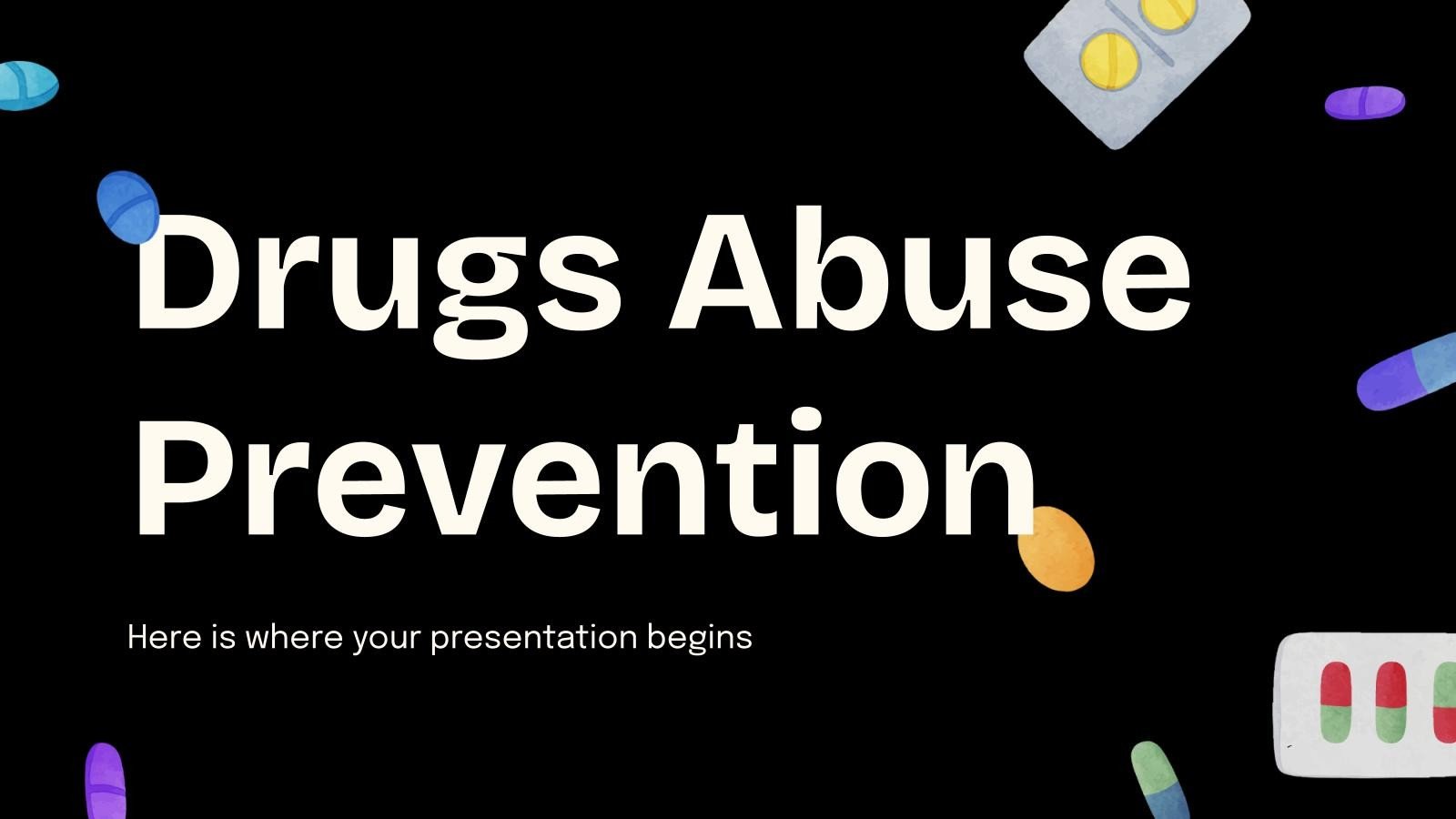 Drugs Abuse Prevention

Here is where your presentation begins